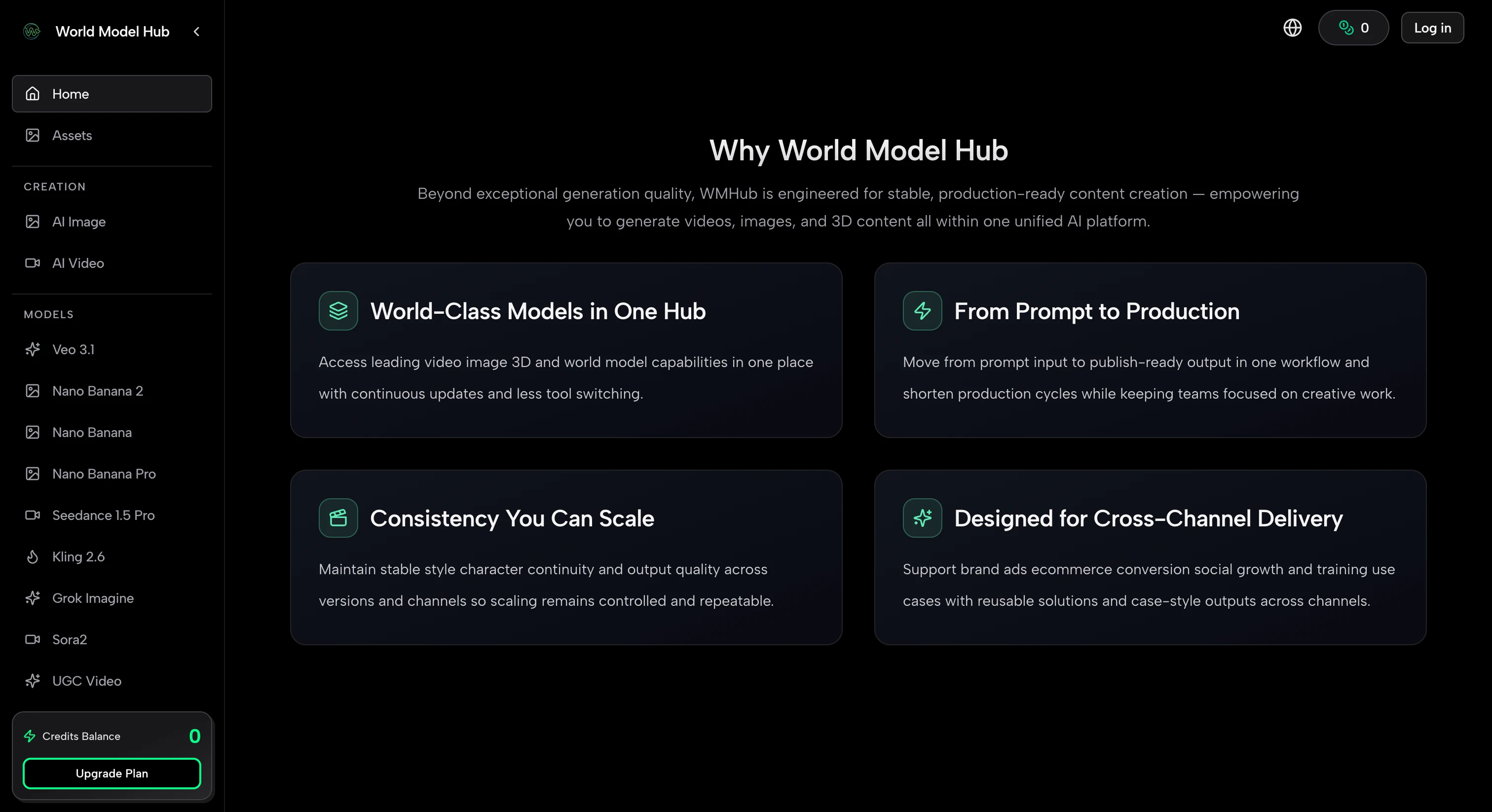 World Model Hub

Home

Assets

CREATION

AI Image

AI Video

MODELS

Veo 3.1

Nano Banana 2

Nano Banana

Nano Banana Pro

Seedance 1.5 Pro

Kling 2.6

Grok Imagine

Sora2

UGC Video

Credits Balance 0

Upgrade Plan

0

Log in

Why World Model Hub

Beyond exceptional generation quality, WMHub is engineered for stable, production-ready content creation — empowering you to generate videos, images, and 3D content all within one unified AI platform.

World-Class Models in One Hub

Access leading video image 3D and world model capabilities in one place with continuous updates and less tool switching.

From Prompt to Production

Move from prompt input to publish-ready output in one workflow and shorten production cycles while keeping teams focused on creative work.

Consistency You Can Scale

Maintain stable style character continuity and output quality across versions and channels so scaling remains controlled and repeatable.

Designed for Cross-Channel Delivery

Support brand ads ecommerce conversion social growth and training use cases with reusable solutions and case-style outputs across channels.